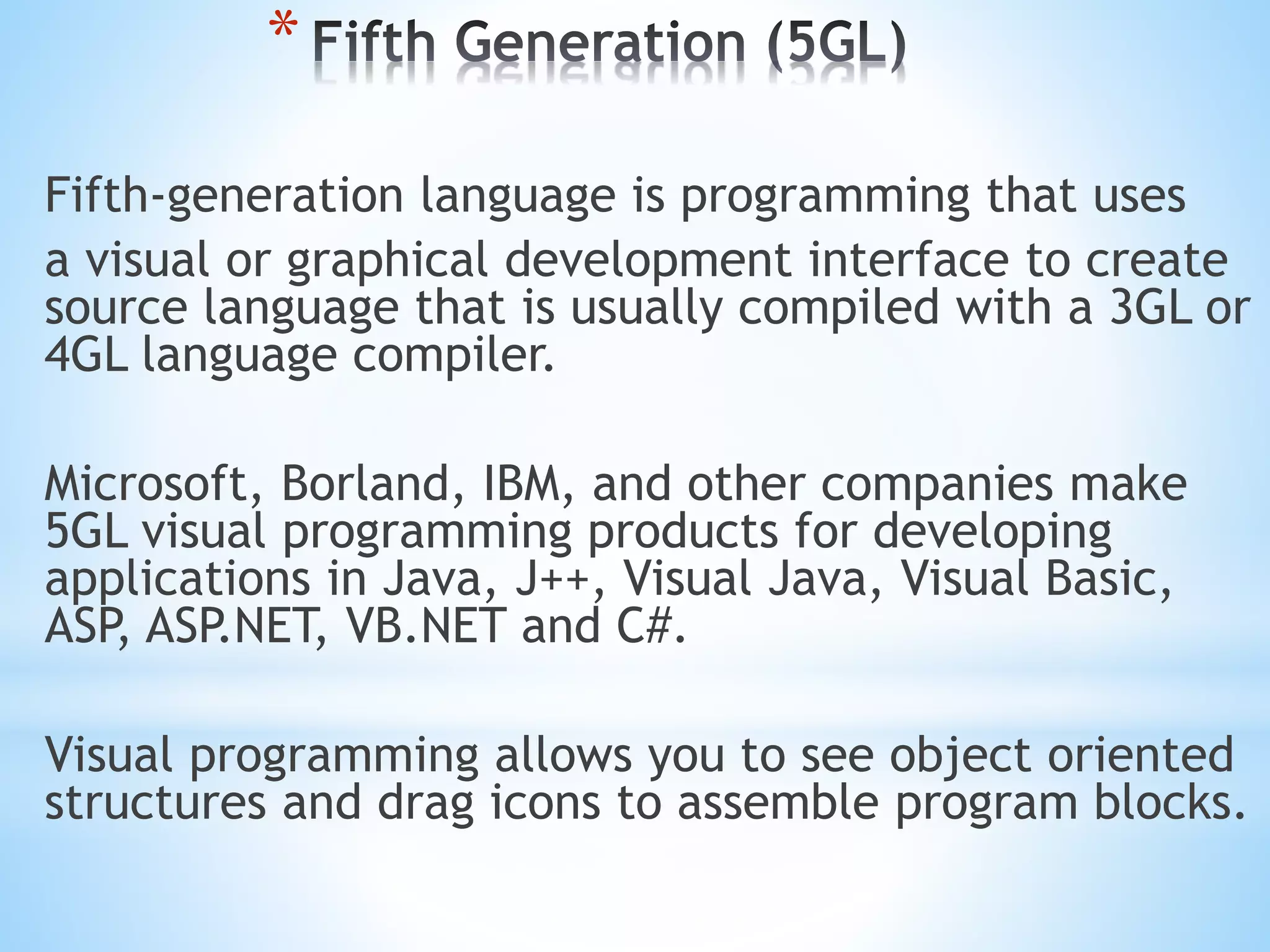 * Fifth Generation (5GL)

Fifth-generation language is programming that uses a visual or graphical development interface to create source language that is usually compiled with a 3GL or 4GL language compiler.

Microsoft, Borland, IBM, and other companies make 5GL visual programming products for developing applications in Java, J++, Visual Java, Visual Basic, ASP, ASP.NET, VB.NET and C#.

Visual programming allows you to see object oriented structures and drag icons to assemble program blocks.